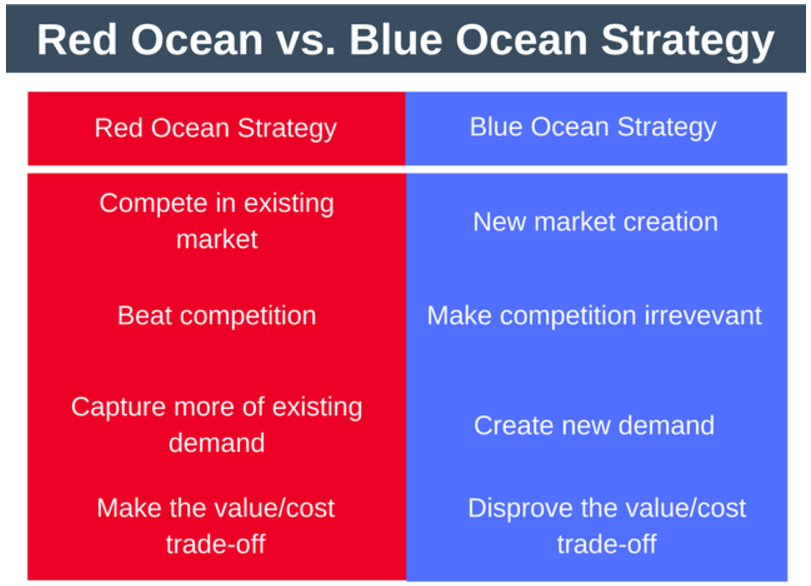 Red Ocean vs. Blue Ocean Strategy

| Red Ocean Strategy | Blue Ocean Strategy |
|---|---|
| Compete in existing market | New market creation |
| Beat competition | Make competition irrevevant |
| Capture more of existing demand | Create new demand |
| Make the value/cost trade-off | Disprove the value/cost trade-off |